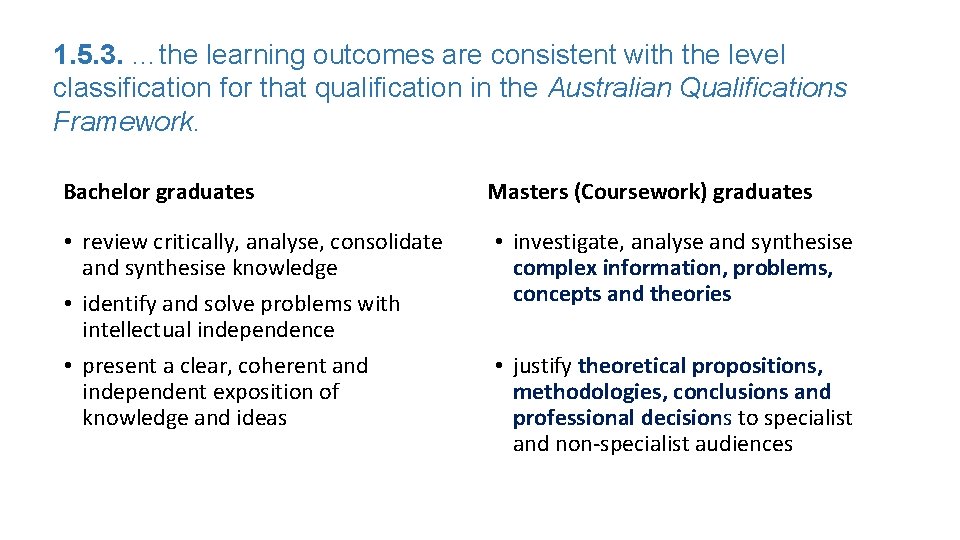 1.5.3. …the learning outcomes are consistent with the level classification for that qualification in the Australian Qualifications Framework.

Bachelor graduates

• review critically, analyse, consolidate and synthesise knowledge
• identify and solve problems with intellectual independence
• present a clear, coherent and independent exposition of knowledge and ideas

Masters (Coursework) graduates

• investigate, analyse and synthesise complex information, problems, concepts and theories
• justify theoretical propositions, methodologies, conclusions and professional decisions to specialist and non-specialist audiences